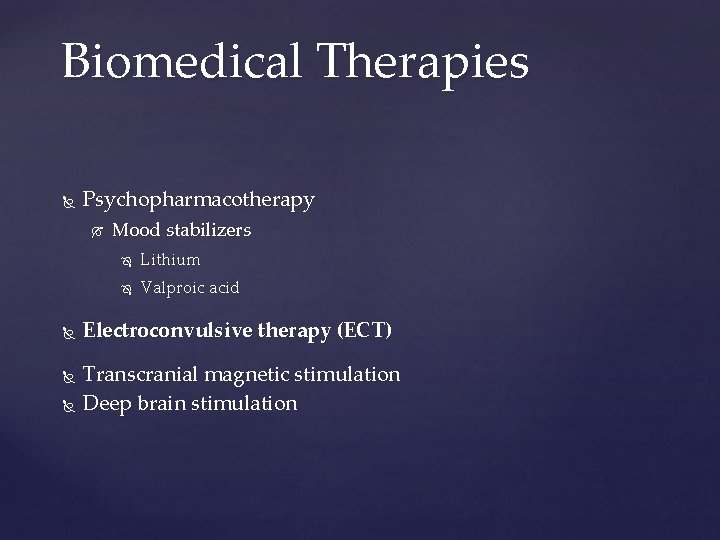 Biomedical Therapies

Psychopharmacotherapy

Mood stabilizers

Lithium

Valproic acid

Electroconvulsive therapy (ECT)

Transcranial magnetic stimulation

Deep brain stimulation